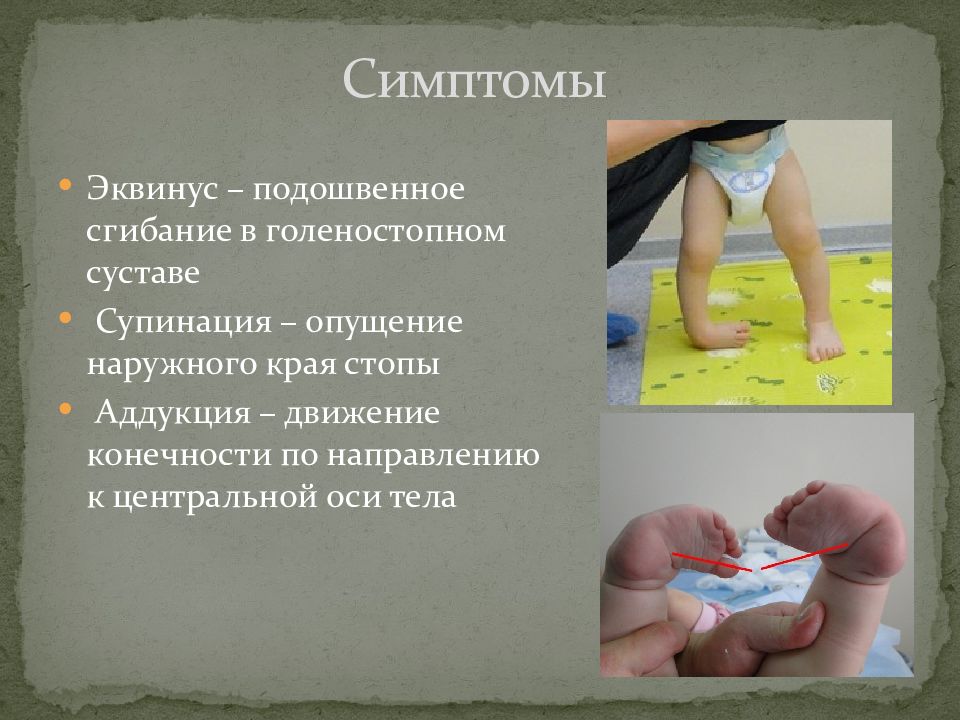 Симптомы

• Эквинус – подошвенное сгибание в голеностопном суставе
• Супинация – опущение наружного края стопы
• Аддукция – движение конечности по направлению к центральной оси тела